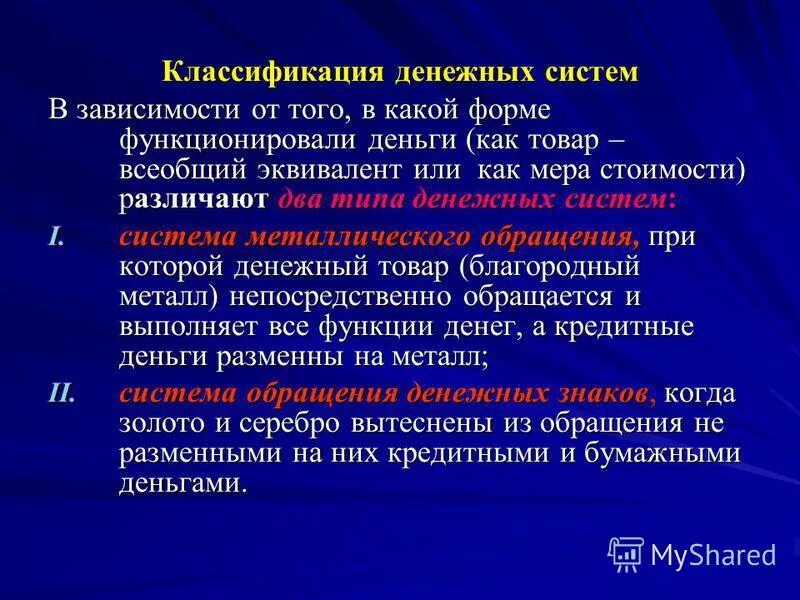 Классификация денежных систем

В зависимости от того, в какой форме функционировали деньги (как товар – всеобщий эквивалент или как мера стоимости) различают два типа денежных систем:

I. система металлического обращения, при которой денежный товар (благородный металл) непосредственно обращается и выполняет все функции денег, а кредитные деньги разменны на металл;

II. система обращения денежных знаков, когда золото и серебро вытеснены из обращения не разменными на них кредитными и бумажными деньгами.

MyShared